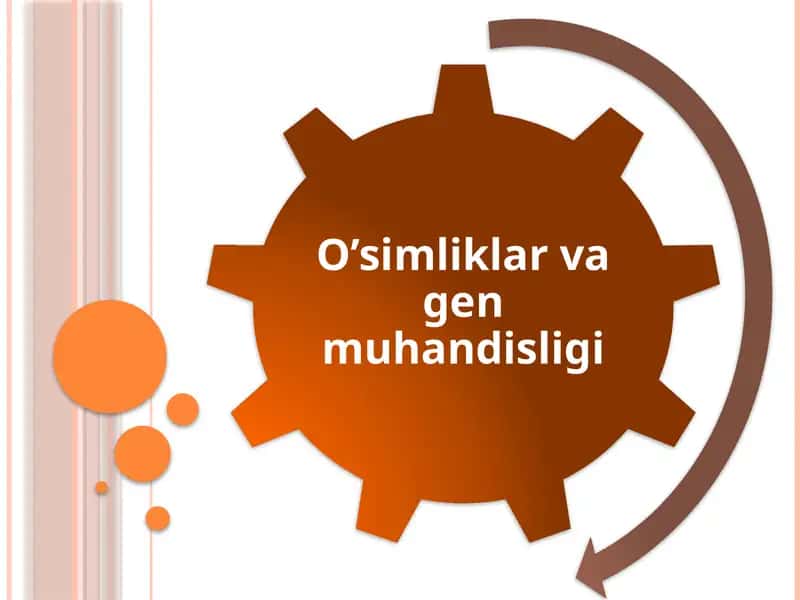 O’simliklar va gen muhandisligi